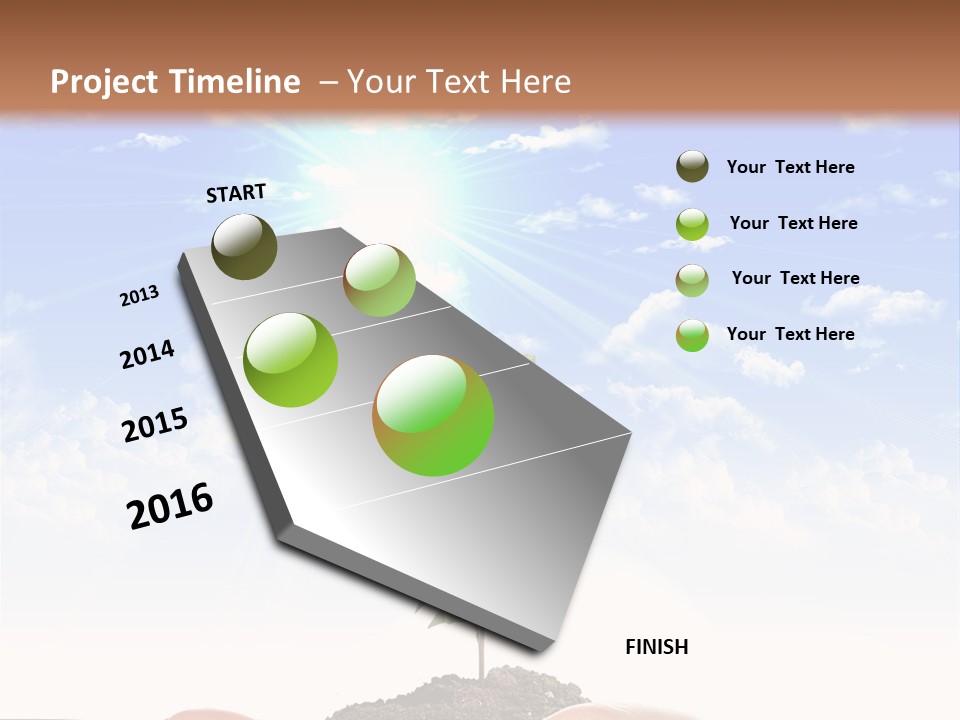 Project Timeline – Your Text Here

START

2013

2014

2015

2016

FINISH

Your Text Here

Your Text Here

Your Text Here

Your Text Here